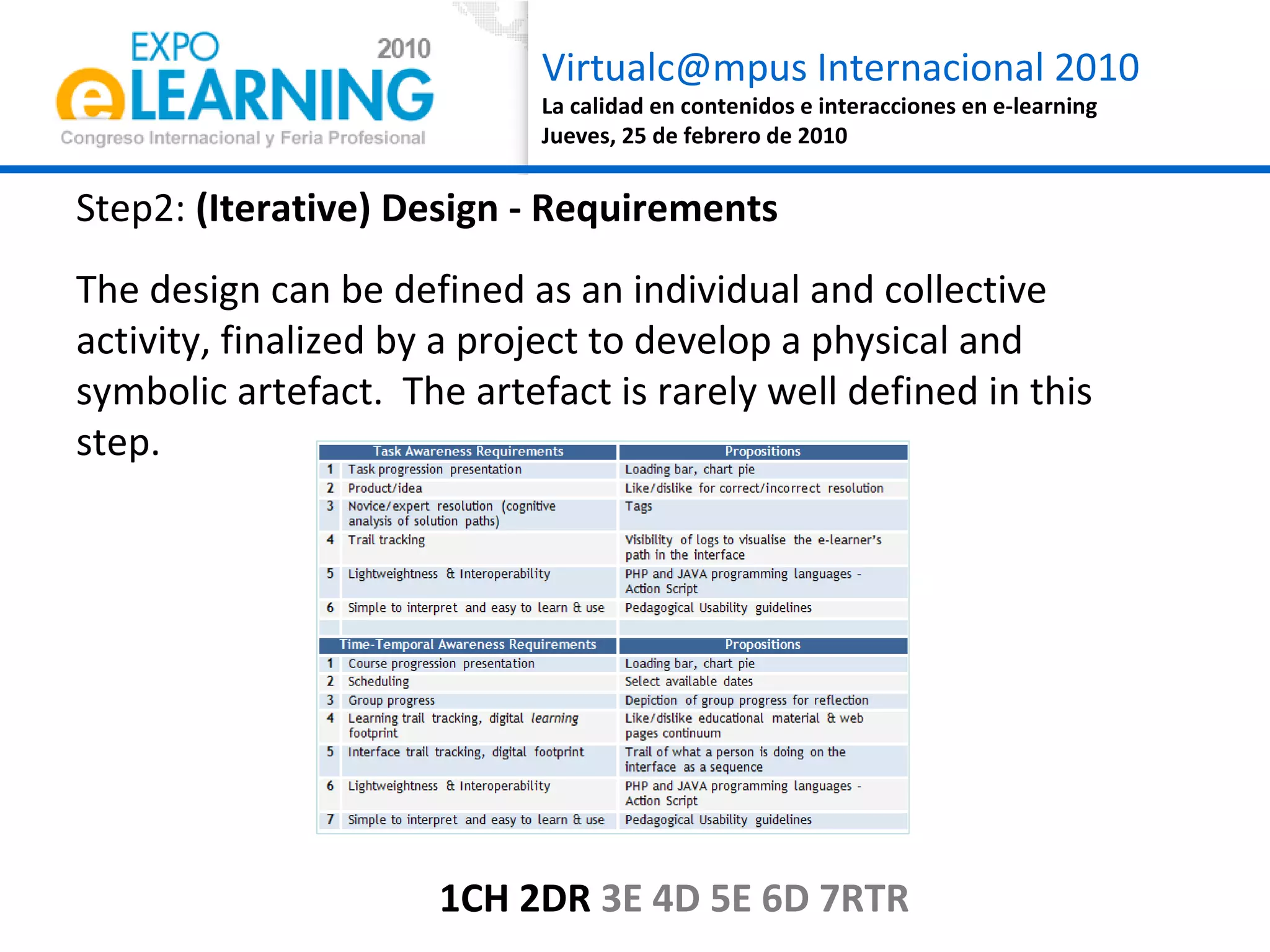 EXPO 2010
eLEARNING
Congreso Internacional y Feria Profesional

Virtualc@mpus Internacional 2010
La calidad en contenidos e interacciones en e-learning
Jueves, 25 de febrero de 2010

Step2: (Iterative) Design - Requirements

The design can be defined as an individual and collective activity, finalized by a project to develop a physical and symbolic artefact. The artefact is rarely well defined in this step.

| | Task Awareness Requirements | Propositions |
|---|---|---|
| 1 | Task progression presentation | Loading bar, chart pie |
| 2 | Product/idea | Like/dislike for correct/incorrect resolution |
| 3 | Novice/expert resolution (cognitive analysis of solution paths) | Tags |
| 4 | Trail tracking | Visibility of logs to visualise the e-learner's path in the interface |
| 5 | Lightweightness & Interoperability | PHP and JAVA programming languages - Action Script |
| 6 | Simple to interpret and easy to learn & use | Pedagogical Usability guidelines |

| | Time-Temporal Awareness Requirements | Propositions |
|---|---|---|
| 1 | Course progression presentation | Loading bar, chart pie |
| 2 | Scheduling | Select available dates |
| 3 | Group progress | Depiction of group progress for reflection |
| 4 | Learning trail tracking, digital learning footprint | Like/dislike educational material & web pages continuum |
| 5 | Interface trail tracking, digital footprint | Trail of what a person is doing on the interface as a sequence |
| 6 | Lightweightness & Interoperability | PHP and JAVA programming languages - Action Script |
| 7 | Simple to interpret and easy to learn & use | Pedagogical Usability guidelines |

1CH 2DR 3E 4D 5E 6D 7RTR